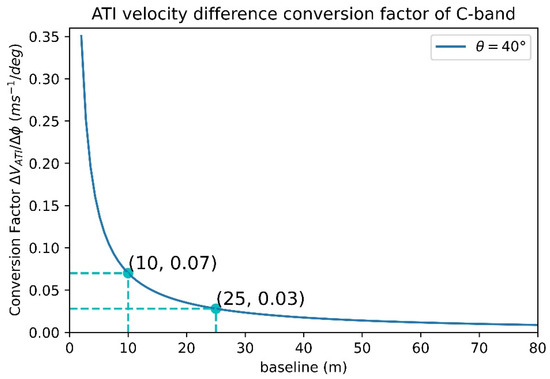 ATI velocity difference conversion factor of C-band

$\theta = 40°$

Conversion Factor $\Delta V_{ATI}/\Delta\phi$ $(ms^{-1}/deg)$

0.35
0.30
0.25
0.20
0.15
0.10
0.05
0.00

(10, 0.07)
(25, 0.03)

0 10 20 30 40 50 60 70 80

baseline (m)